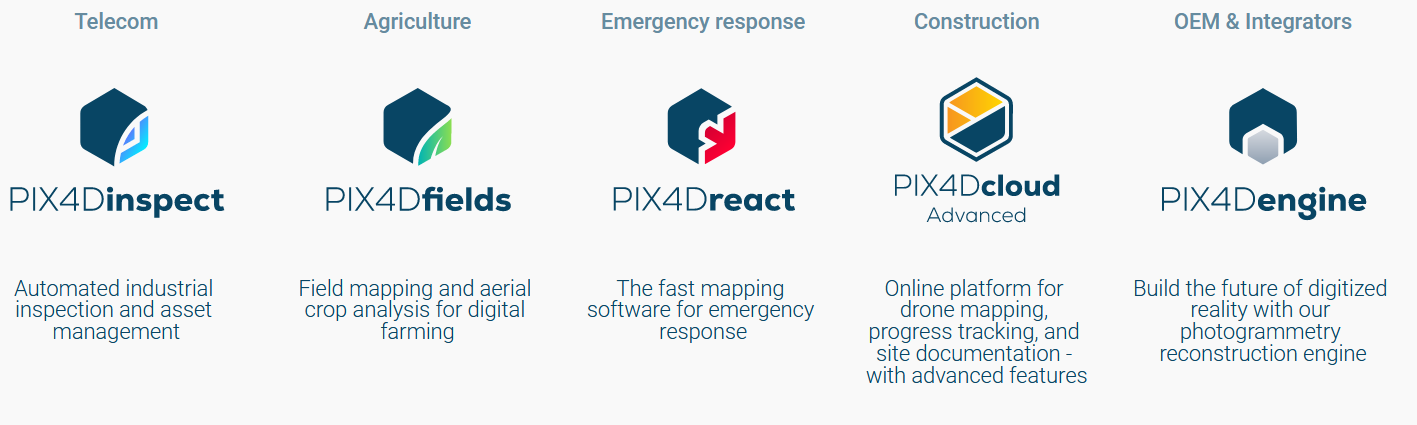 Telecom

PIX4Dinspect

Automated industrial inspection and asset management

Agriculture

PIX4Dfields

Field mapping and aerial crop analysis for digital farming

Emergency response

PIX4Dreact

The fast mapping software for emergency response

Construction

PIX4Dcloud
Advanced

Online platform for drone mapping, progress tracking, and site documentation - with advanced features

OEM & Integrators

PIX4Dengine

Build the future of digitized reality with our photogrammetry reconstruction engine